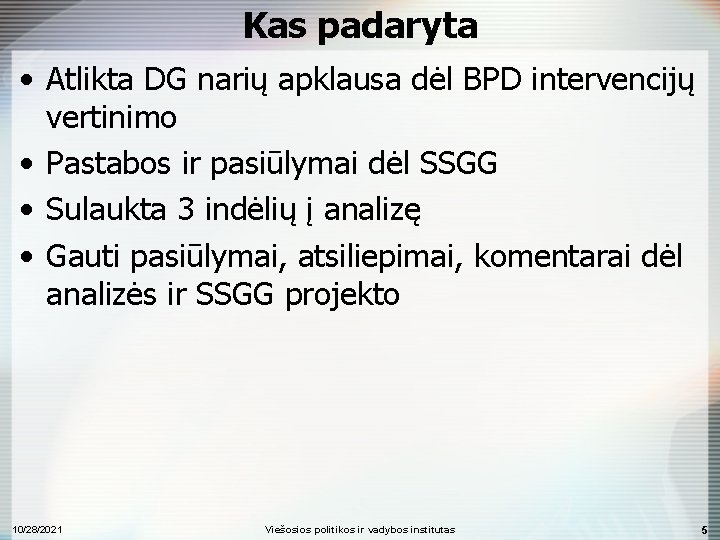 Kas padaryta

• Atlikta DG narių apklausa dėl BPD intervencijų vertinimo
• Pastabos ir pasiūlymai dėl SSGG
• Sulaukta 3 indėlių į analizę
• Gauti pasiūlymai, atsiliepimai, komentarai dėl analizės ir SSGG projekto

10/28/2021 Viešosios politikos ir vadybos institutas 5